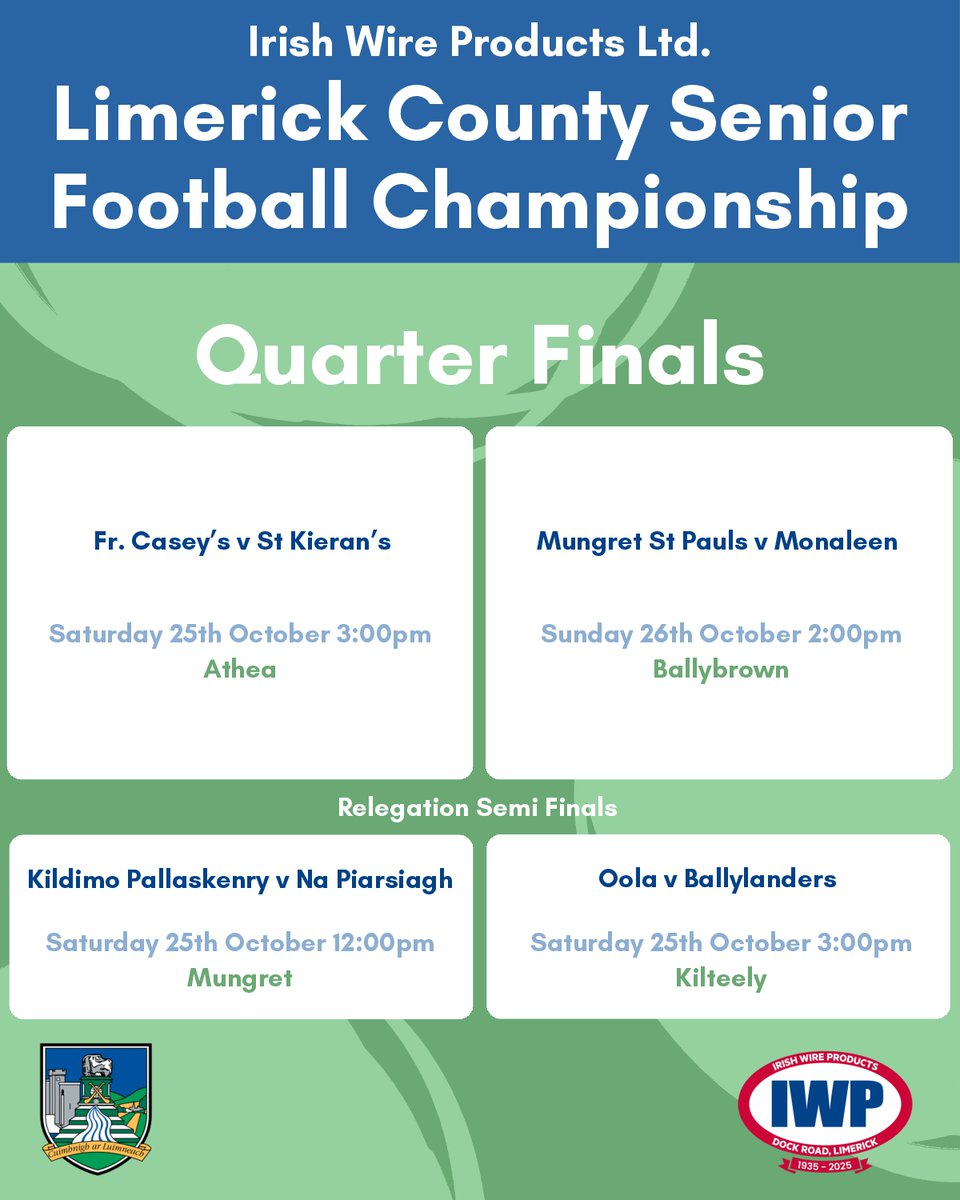 Irish Wire Products Ltd.
Limerick County Senior Football Championship

Quarter Finals

Fr. Casey's v St Kieran's

Saturday 25th October 3:00pm
Athea

Mungret St Pauls v Monaleen

Sunday 26th October 2:00pm
Ballybrown

Relegation Semi Finals

Kildimo Pallaskenry v Na Piarsiagh

Saturday 25th October 12:00pm
Mungret

Oola v Ballylanders

Saturday 25th October 3:00pm
Kilteely

Cuimhnigh ar Luimneach

IRISH WIRE PRODUCTS
IWP
DOCK ROAD, LIMERICK
1935 - 2025